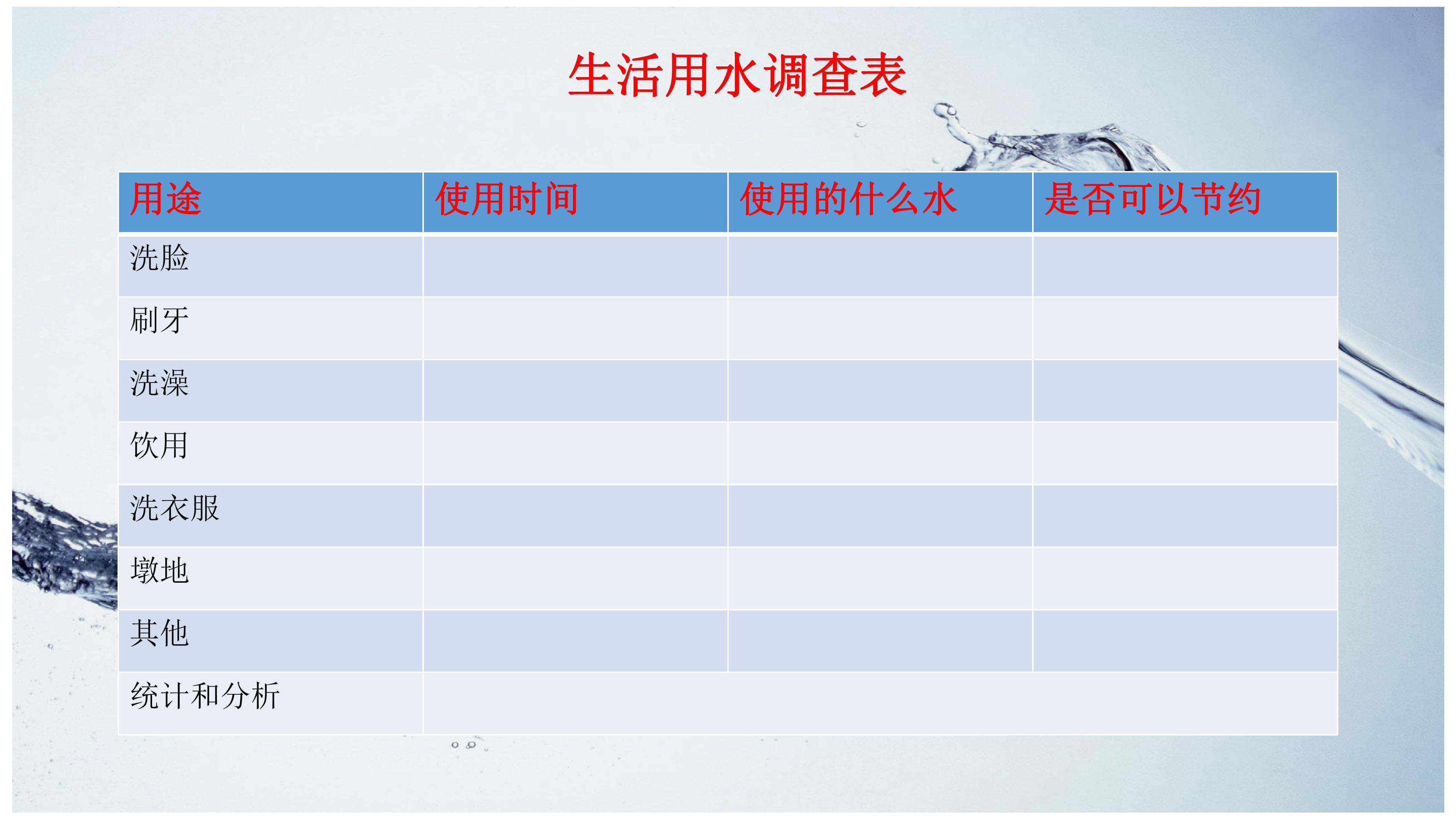 生活用水调查表

| 用途 | 使用时间 | 使用的什么水 | 是否可以节约 |
|---|---|---|---|
| 洗脸 |  |  |  |
| 刷牙 |  |  |  |
| 洗澡 |  |  |  |
| 饮用 |  |  |  |
| 洗衣服 |  |  |  |
| 墩地 |  |  |  |
| 其他 |  |  |  |
| 统计和分析 |  |  |  |